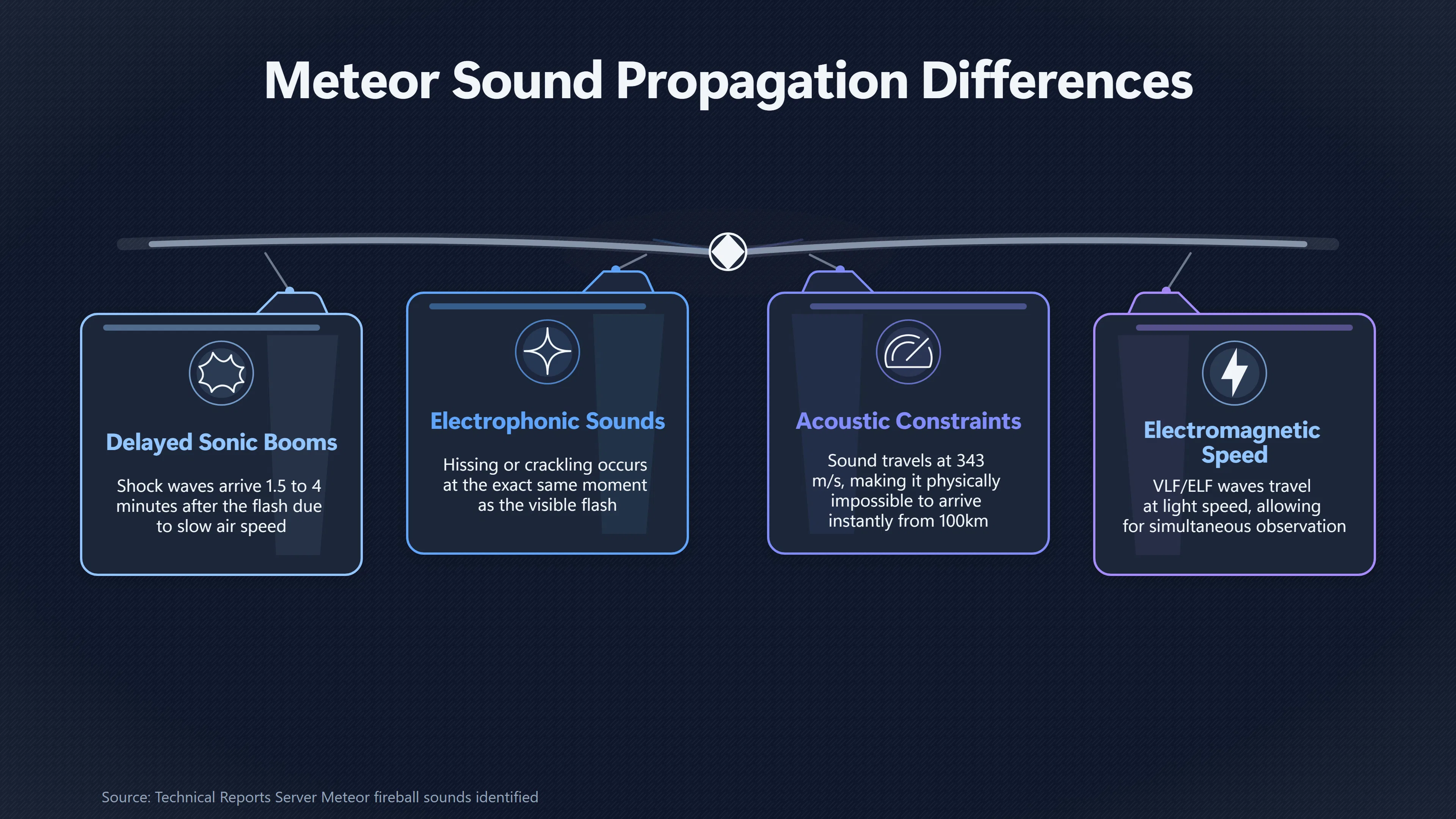 Meteor Sound Propagation Differences

Delayed Sonic Booms

Shock waves arrive 1.5 to 4 minutes after the flash due to slow air speed

Electrophonic Sounds

Hissing or crackling occurs at the exact same moment as the visible flash

Acoustic Constraints

Sound travels at 343 m/s, making it physically impossible to arrive instantly from 100km

Electromagnetic Speed

VLF/ELF waves travel at light speed, allowing for simultaneous observation

Source: Technical Reports Server Meteor fireball sounds identified